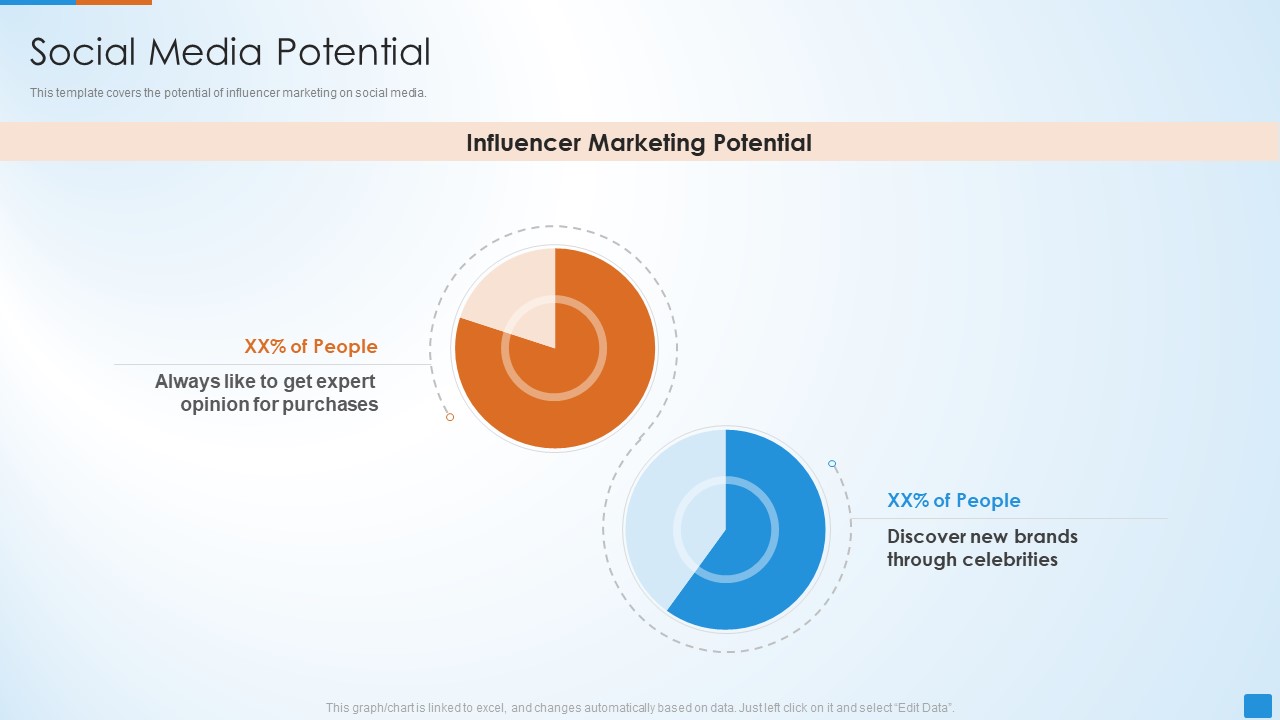 Social Media Potential

This template covers the potential of influencer marketing on social media.

Influencer Marketing Potential

XX% of People

Always like to get expert opinion for purchases

XX% of People

Discover new brands through celebrities

This graph/chart is linked to excel, and changes automatically based on data. Just left click on it and select "Edit Data".